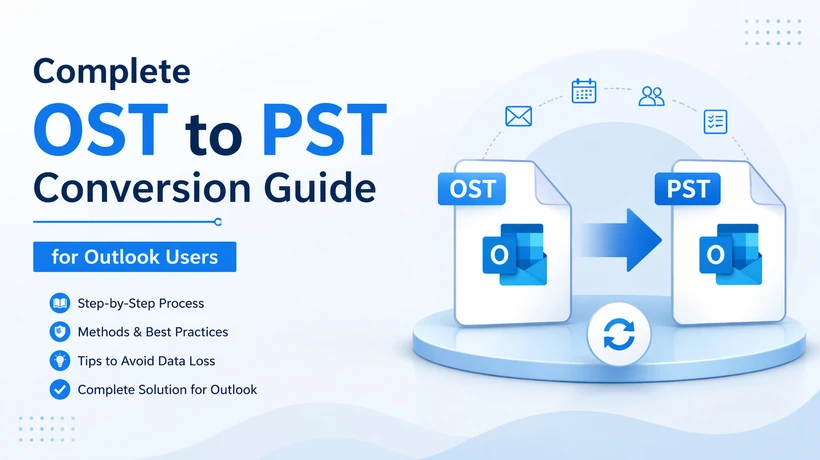 Complete
OST to PST
Conversion Guide

for Outlook Users

Step-by-Step Process
Methods & Best Practices
Tips to Avoid Data Loss
Complete Solution for Outlook

OST
O

PST
O